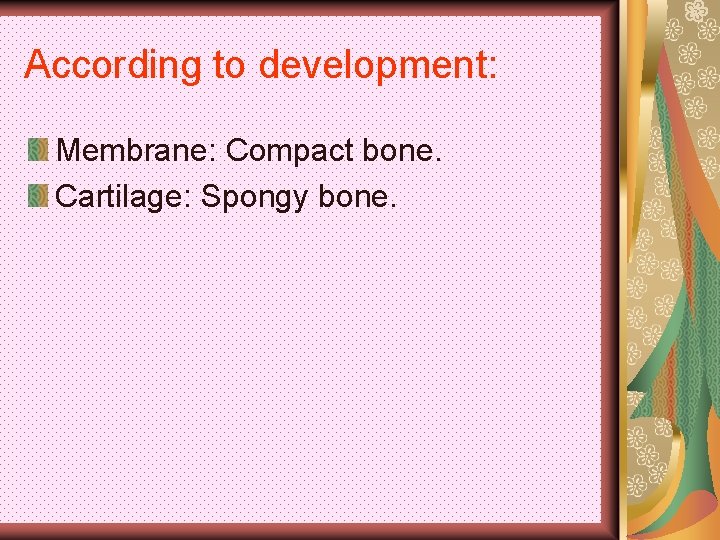 According to development:

Membrane: Compact bone.
Cartilage: Spongy bone.